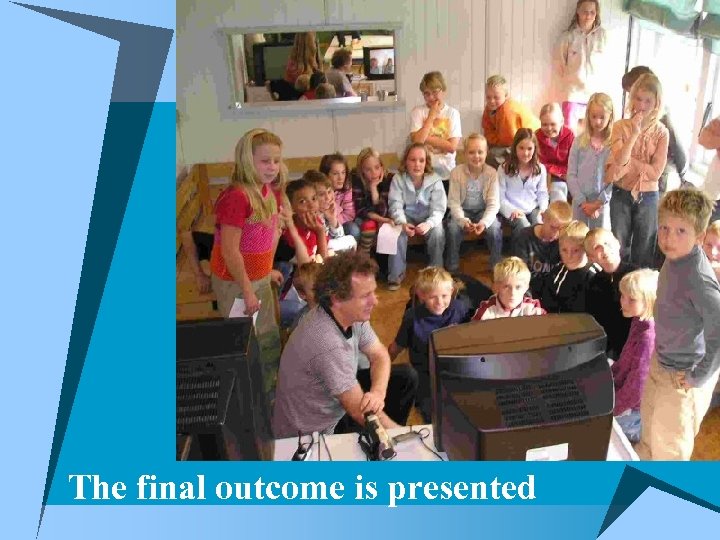 The final outcome is presented